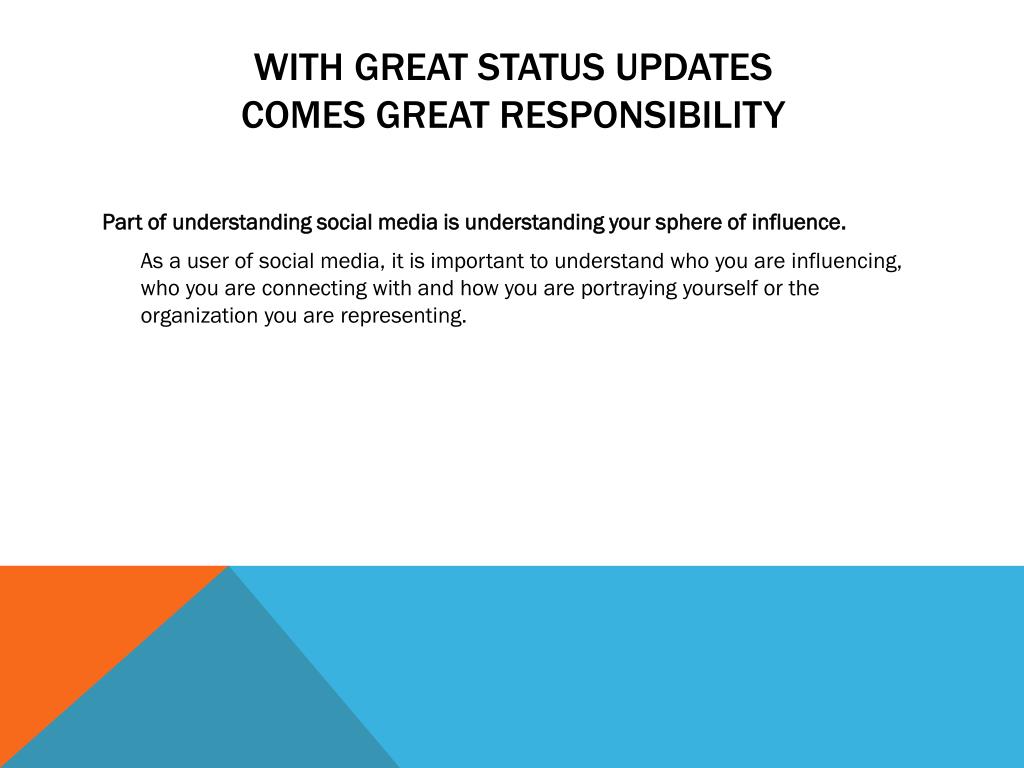 WITH GREAT STATUS UPDATES COMES GREAT RESPONSIBILITY

Part of understanding social media is understanding your sphere of influence.

As a user of social media, it is important to understand who you are influencing, who you are connecting with and how you are portraying yourself or the organization you are representing.